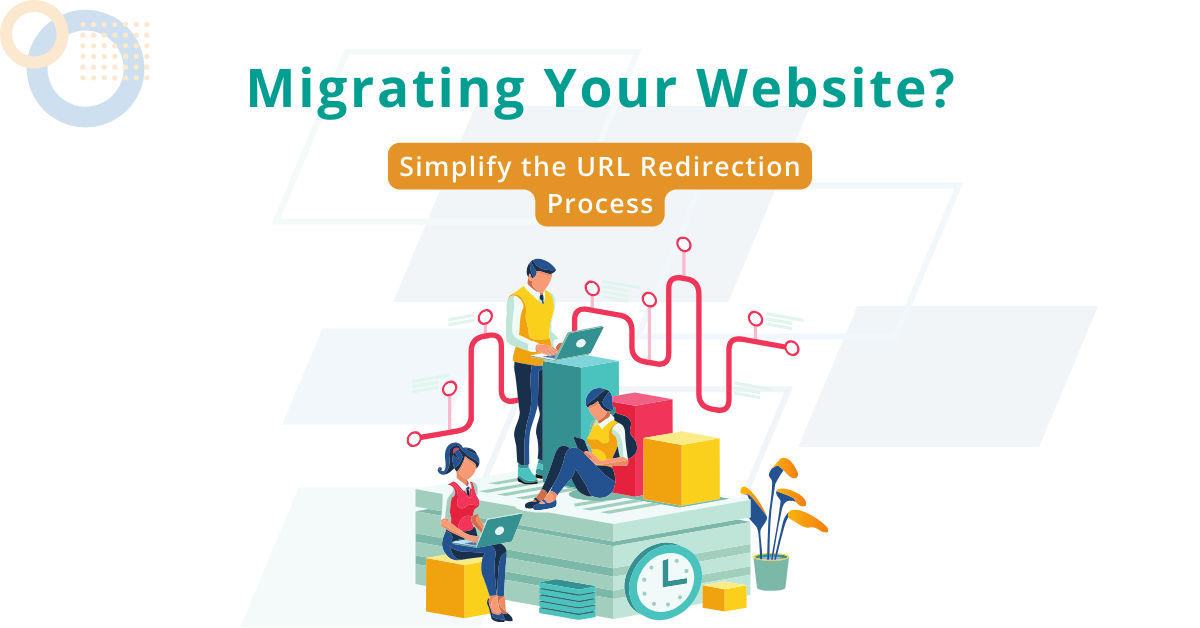 Migrating Your Website?

Simplify the URL Redirection Process